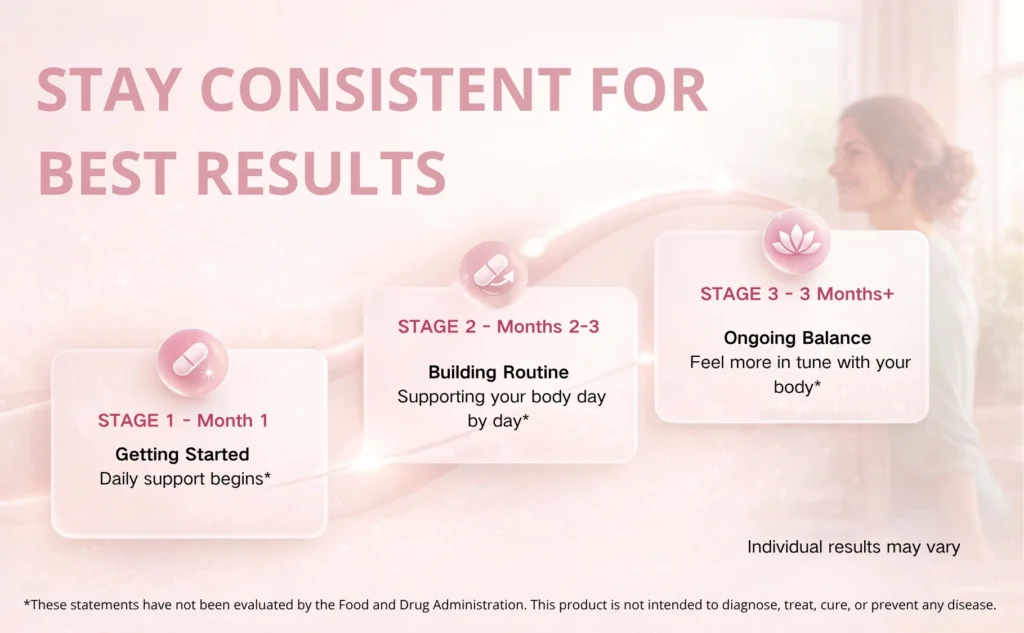 STAY CONSISTENT FOR BEST RESULTS

STAGE 1 - Month 1
Getting Started
Daily support begins*

STAGE 2 - Months 2-3
Building Routine
Supporting your body day by day*

STAGE 3 - 3 Months+
Ongoing Balance
Feel more in tune with your body*

Individual results may vary

*These statements have not been evaluated by the Food and Drug Administration. This product is not intended to diagnose, treat, cure, or prevent any disease.